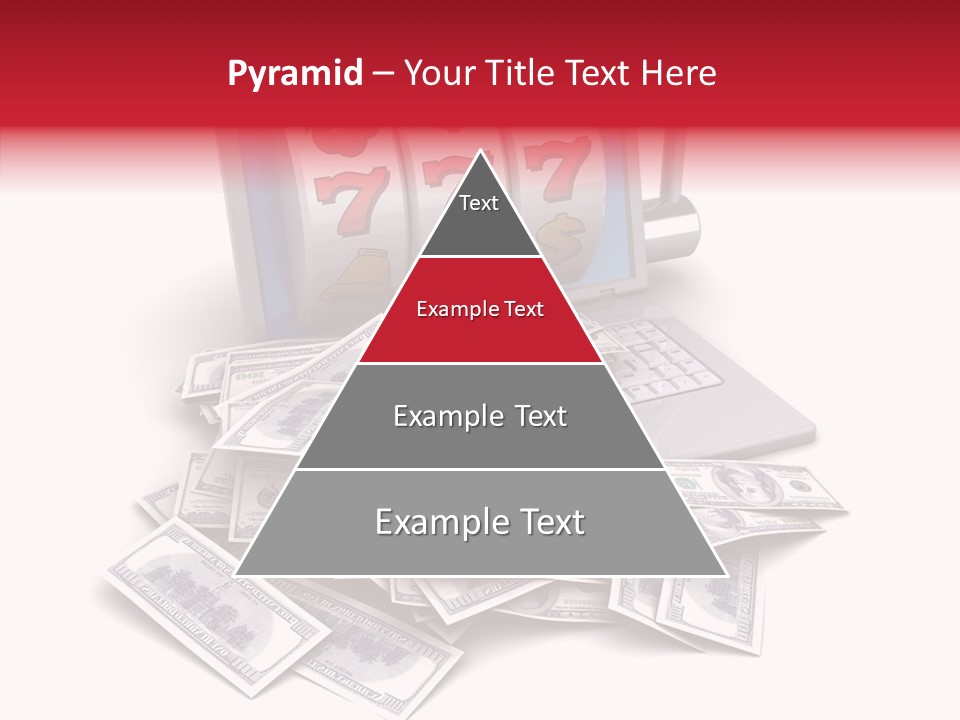 Pyramid – Your Title Text Here

Text

Example Text

Example Text

Example Text